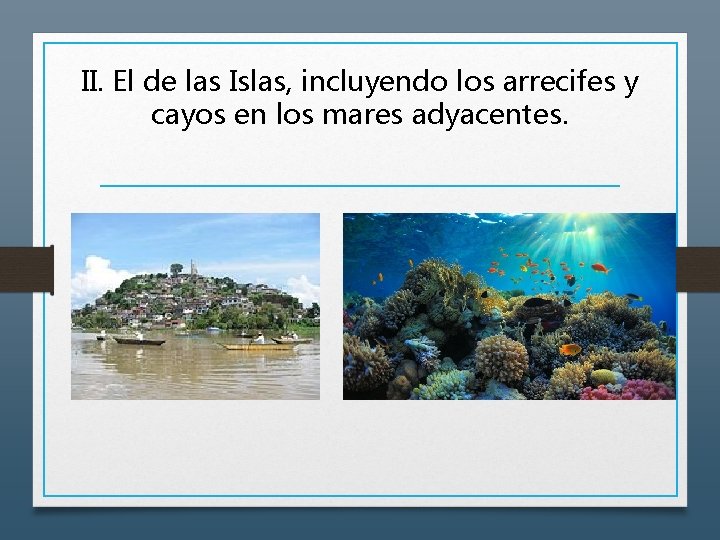 II. El de las Islas, incluyendo los arrecifes y cayos en los mares adyacentes.